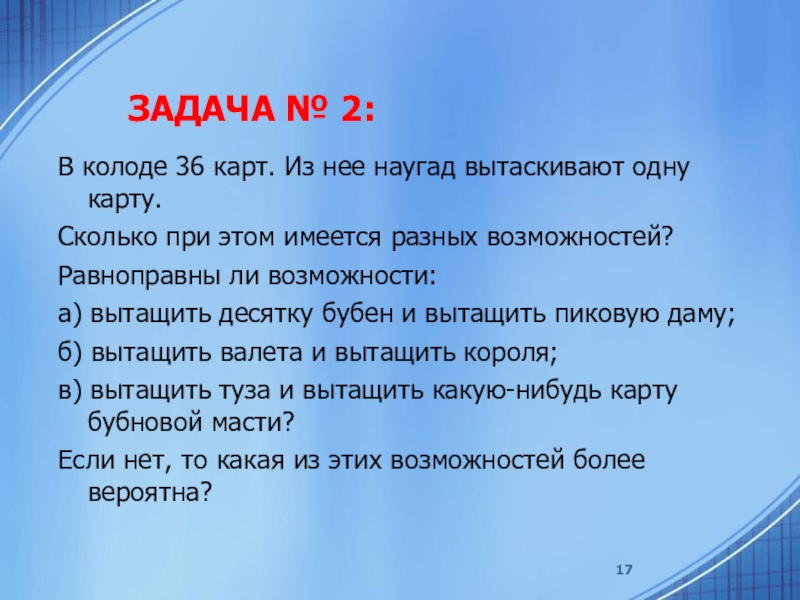 ЗАДАЧА № 2:

В колоде 36 карт. Из нее наугад вытаскивают одну карту.

Сколько при этом имеется разных возможностей?

Равноправны ли возможности:

а) вытащить десятку бубен и вытащить пиковую даму;

б) вытащить валета и вытащить короля;

в) вытащить туза и вытащить какую-нибудь карту бубновой масти?

Если нет, то какая из этих возможностей более вероятна?

17